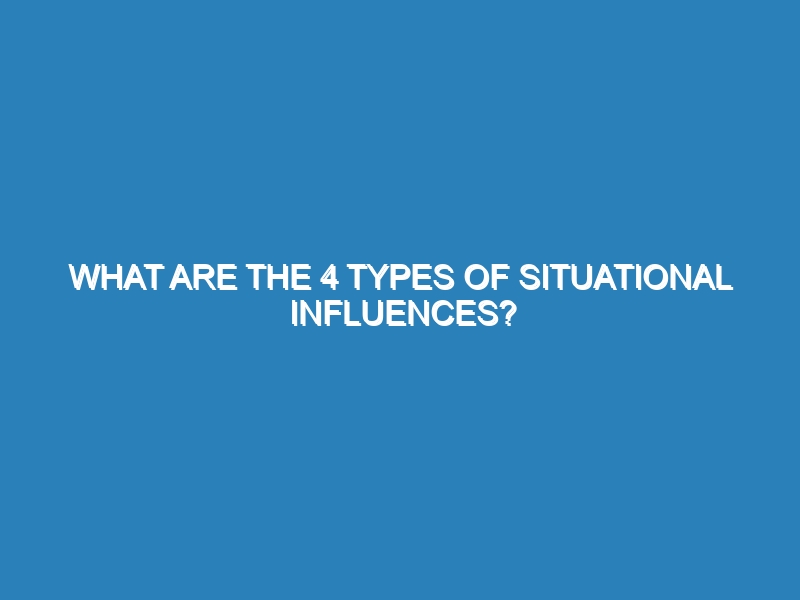 WHAT ARE THE 4 TYPES OF SITUATIONAL INFLUENCES?